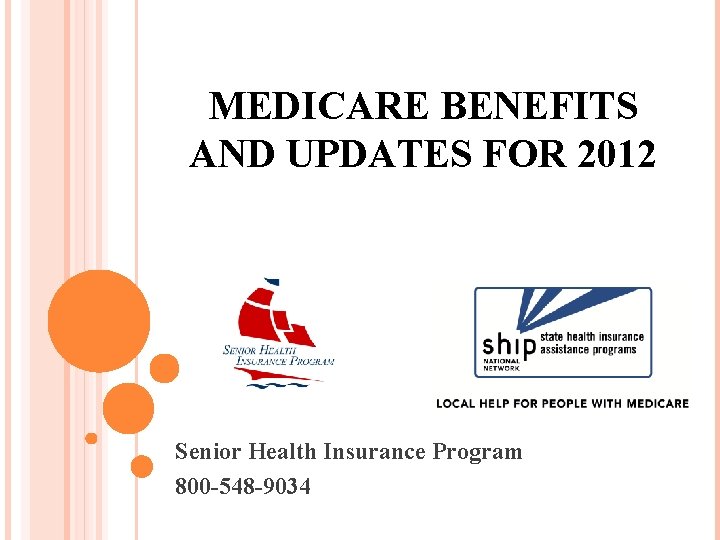 MEDICARE BENEFITS AND UPDATES FOR 2012

SENIOR HEALTH INSURANCE PROGRAM

ship NATIONAL NETWORK state health insurance assistance programs

LOCAL HELP FOR PEOPLE WITH MEDICARE

Senior Health Insurance Program

800-548-9034